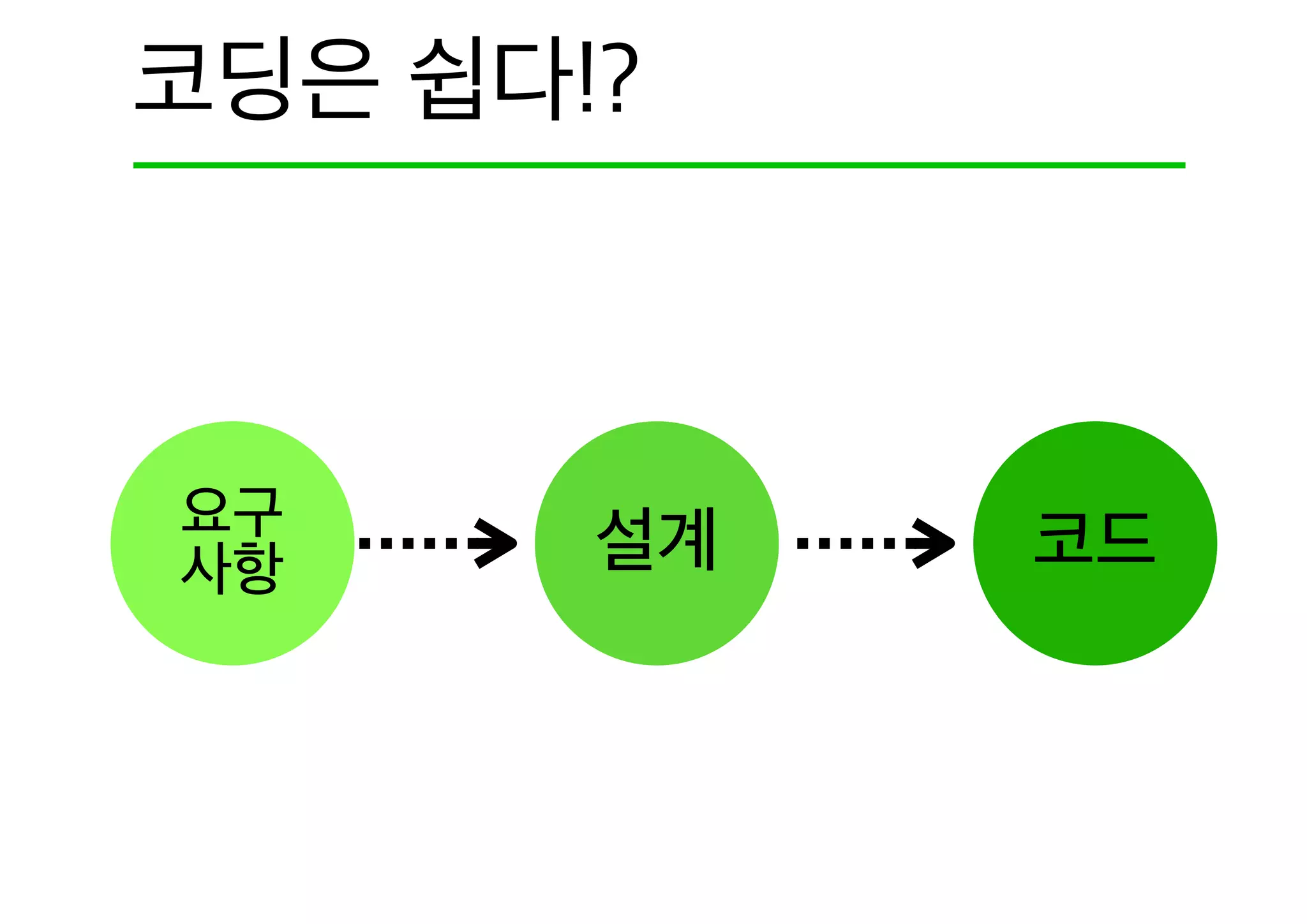 코딩은 쉽다!?

요구
사항

설계

코드